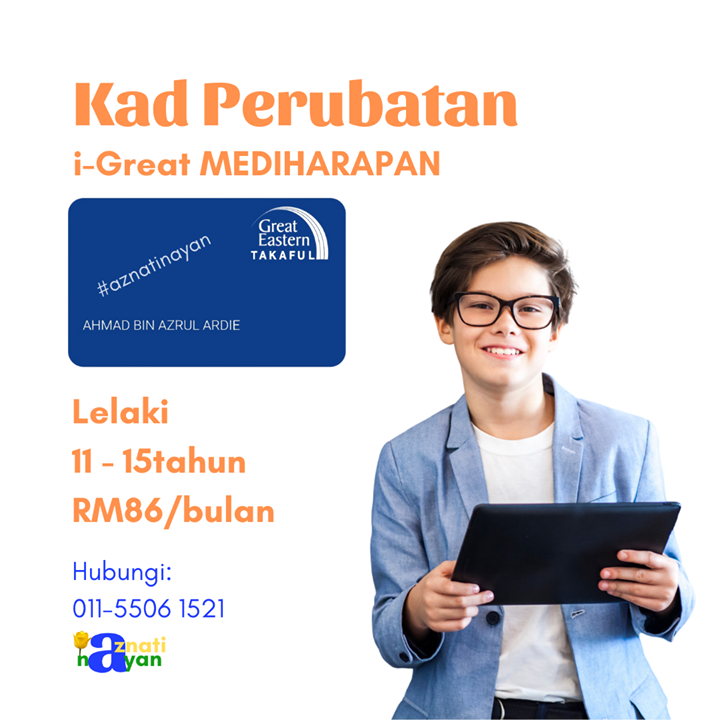 Kad Perubatan
i-Great MEDIHARAPAN

Great Eastern TAKAFUL

#aznatinayan

AHMAD BIN AZRUL ARDIE

Lelaki
11 - 15tahun
RM86/bulan

Hubungi:
011-5506 1521

aznati nayan